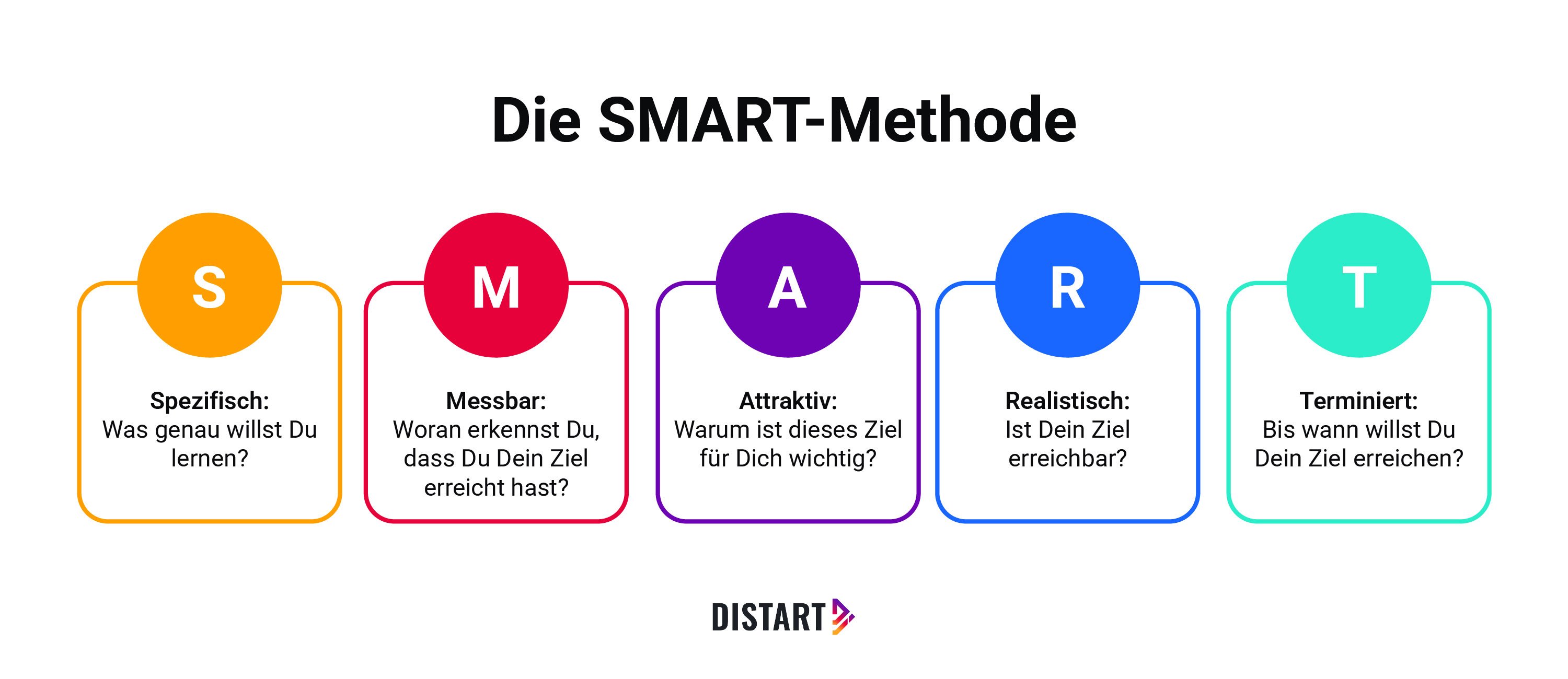 Die SMART-Methode

S

Spezifisch:
Was genau willst Du lernen?

M

Messbar:
Woran erkennst Du, dass Du Dein Ziel erreicht hast?

A

Attraktiv:
Warum ist dieses Ziel für Dich wichtig?

R

Realistisch:
Ist Dein Ziel erreichbar?

T

Terminiert:
Bis wann willst Du Dein Ziel erreichen?

DISTART